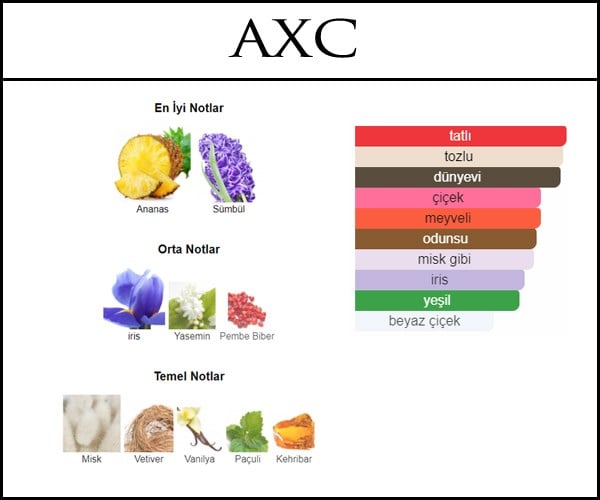 AXC

En İyi Notlar

Ananas Sümbül

Orta Notlar

iris Yasemin Pembe Biber

Temel Notlar

Misk Vetiver Vanilya Paçuli Kehribar

tatlı
tozlu
dünyevi
çiçek
meyveli
odunsu
misk gibi
iris
yeşil
beyaz çiçek